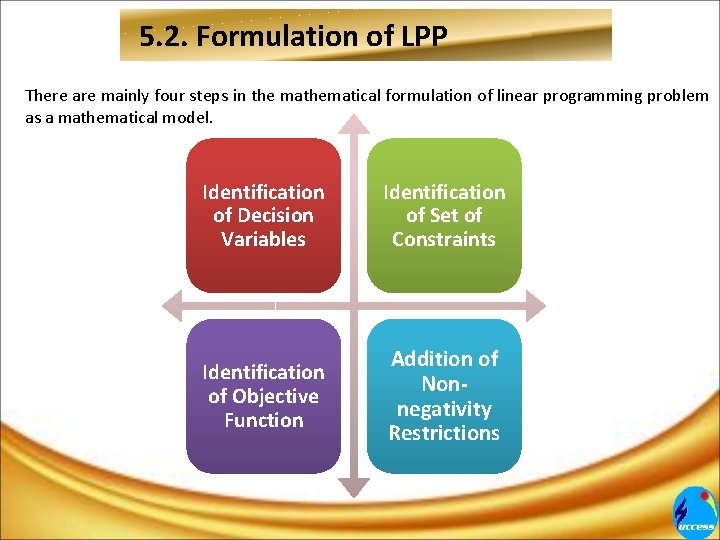 5.2. Formulation of LPP

There are mainly four steps in the mathematical formulation of linear programming problem as a mathematical model.

Identification of Decision Variables

Identification of Set of Constraints

Identification of Objective Function

Addition of Non-negativity Restrictions

uccess